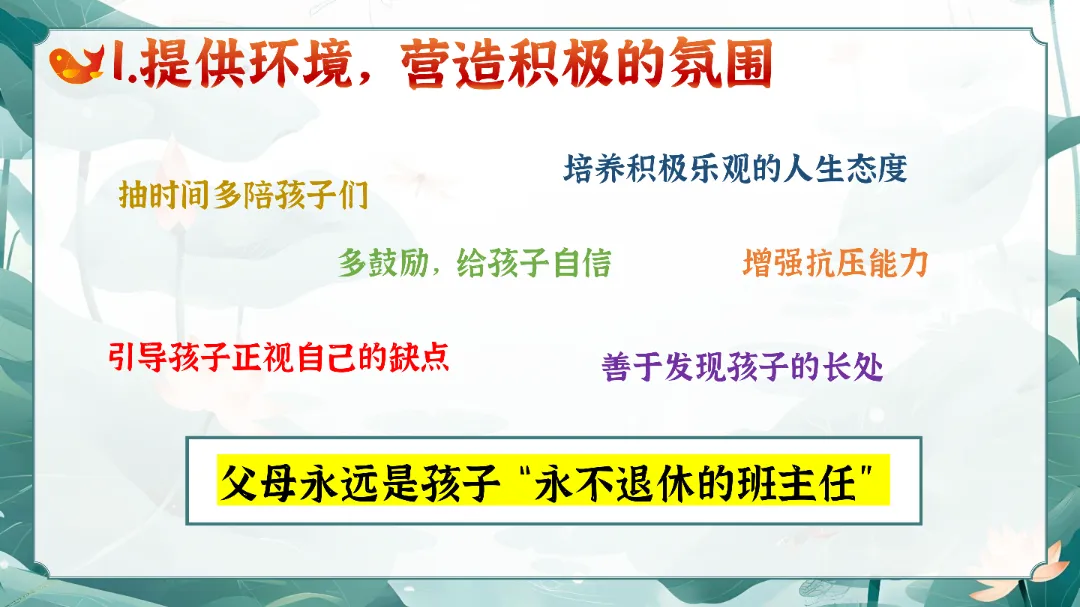 1.提供环境，营造积极的氛围

培养积极乐观的人生态度

抽时间多陪孩子们

多鼓励，给孩子自信

增强抗压能力

引导孩子正视自己的缺点

善于发现孩子的长处

父母永远是孩子“永不退休的班主任”